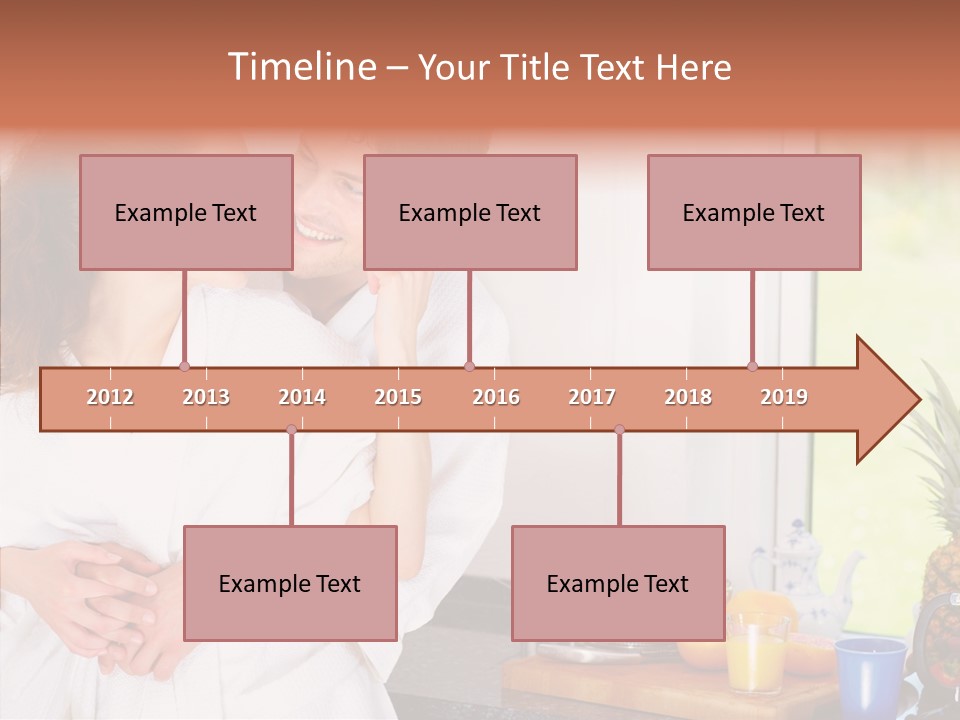 Timeline – Your Title Text Here

Example Text

Example Text

Example Text

2012 2013 2014 2015 2016 2017 2018 2019

Example Text

Example Text